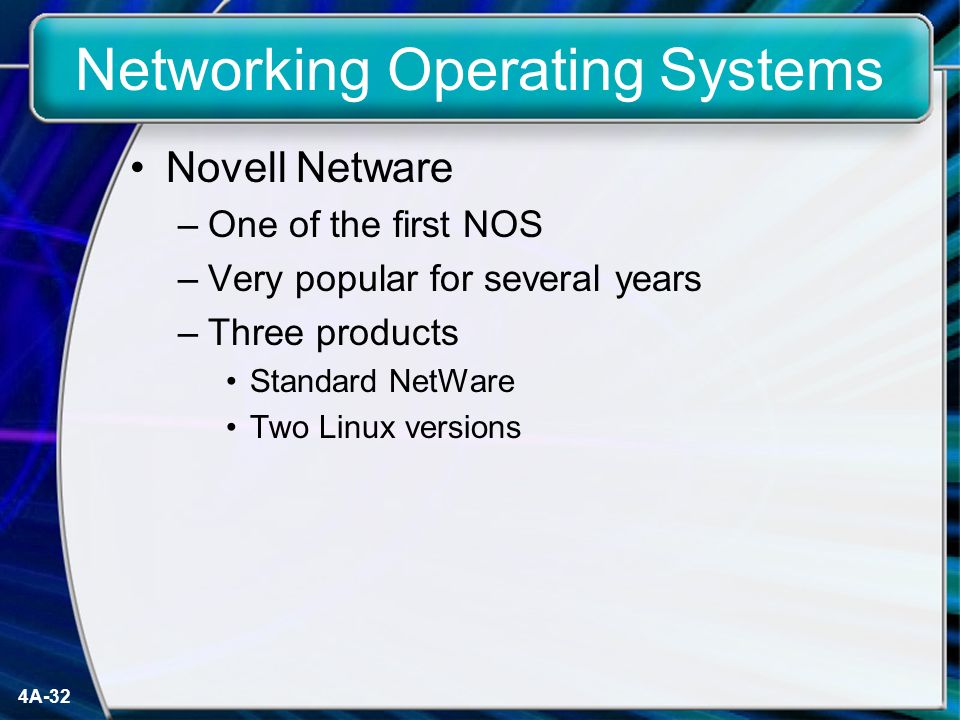 Networking Operating Systems

• Novell Netware
– One of the first NOS
– Very popular for several years
– Three products
• Standard NetWare
• Two Linux versions

4A-32